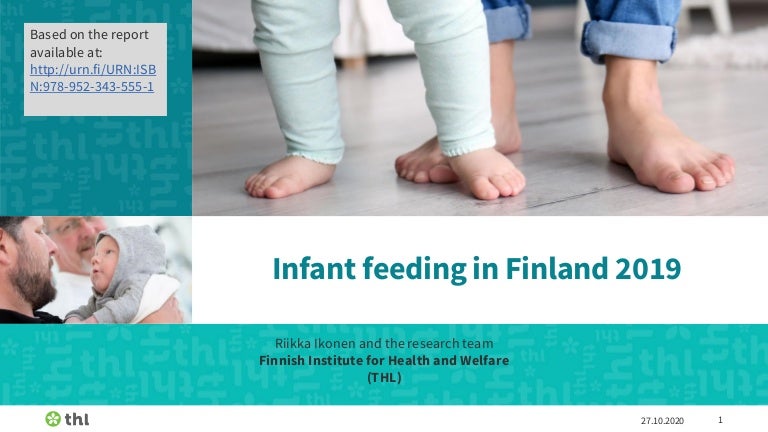 Based on the report available at: http://urn.fi/URN:ISBN:978-952-343-555-1

Infant feeding in Finland 2019

Riikka Ikonen and the research team
Finnish Institute for Health and Welfare (THL)

thl

27.10.2020

1